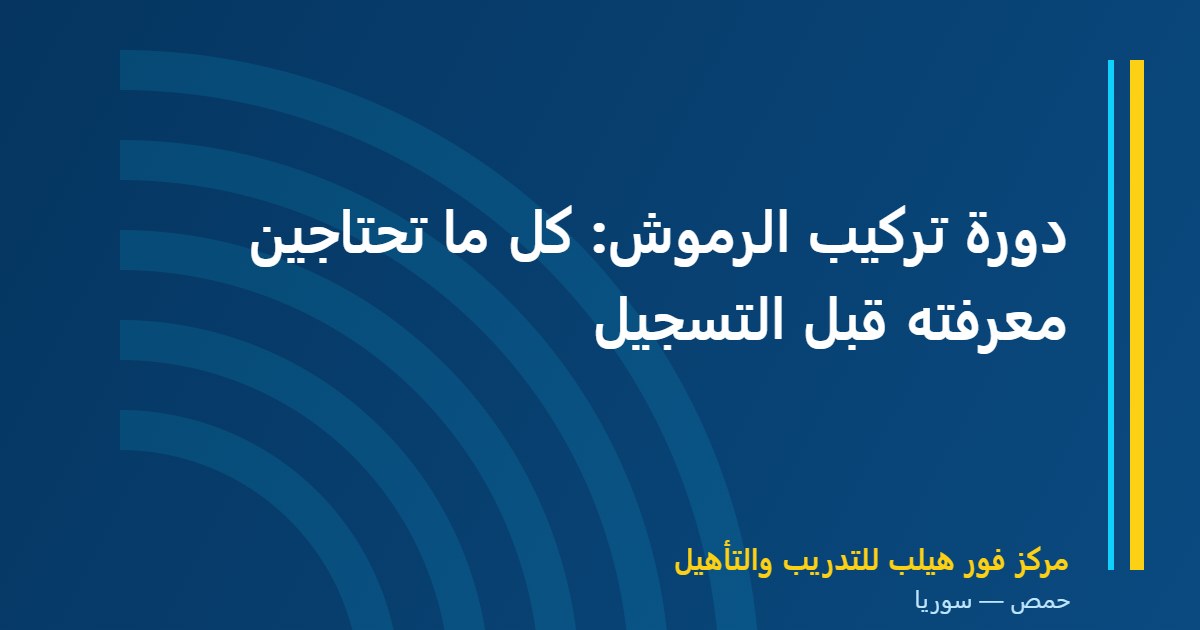 دورة تركيب الرموش: كل ما تحتاجين معرفته قبل التسجيل

مركز فور هيلب للتدريب والتأهيل
حمص — سوريا